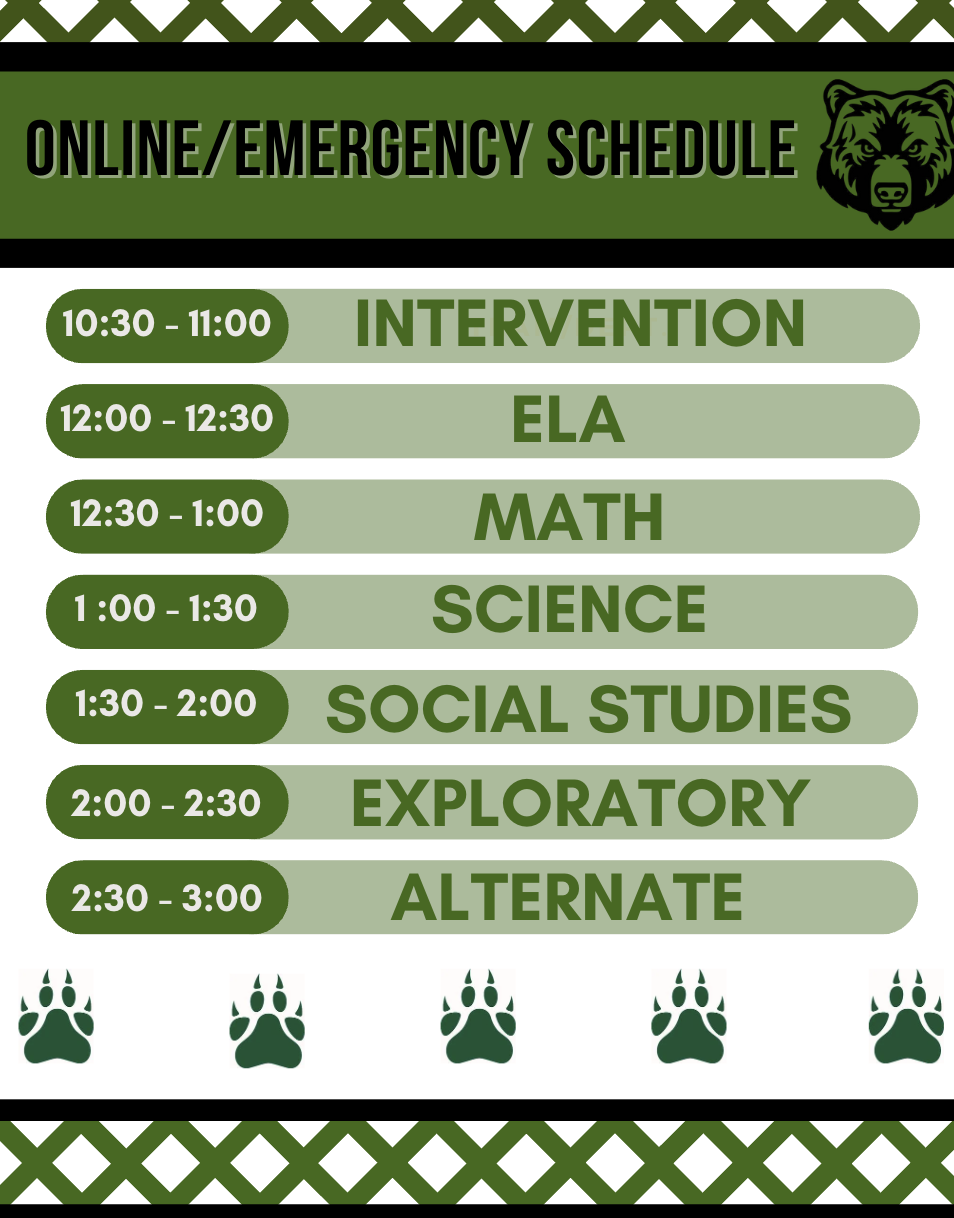 ONLINE/EMERGENCY SCHEDULE

10:30 - 11:00 INTERVENTION

12:00 - 12:30 ELA

12:30 - 1:00 MATH

1 :00 - 1:30 SCIENCE

1:30 - 2:00 SOCIAL STUDIES

2:00 - 2:30 EXPLORATORY

2:30 - 3:00 ALTERNATE